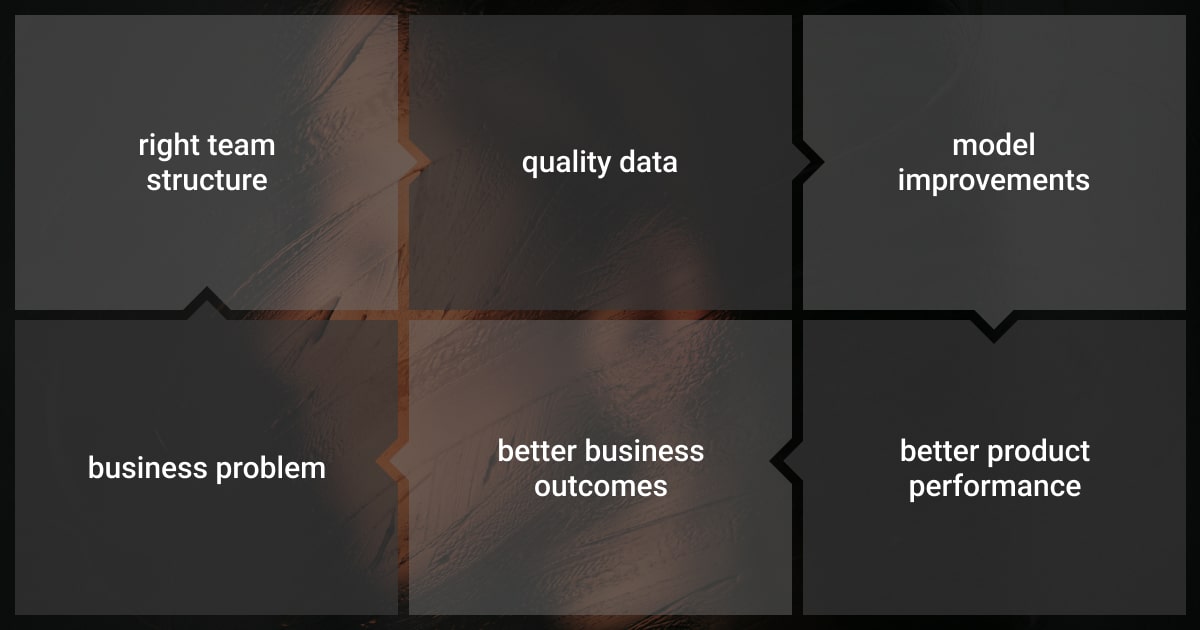 right team structure

quality data

model improvements

business problem

better business outcomes

better product performance